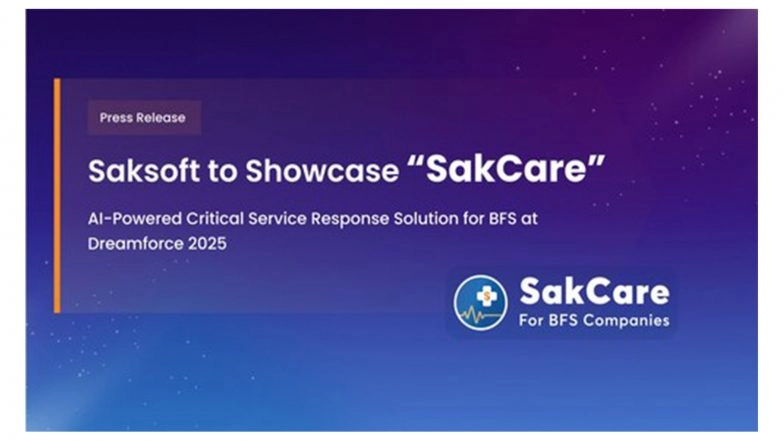 Press Release

Saksoft to Showcase “SakCare”

AI-Powered Critical Service Response Solution for BFS at Dreamforce 2025

SakCare
For BFS Companies